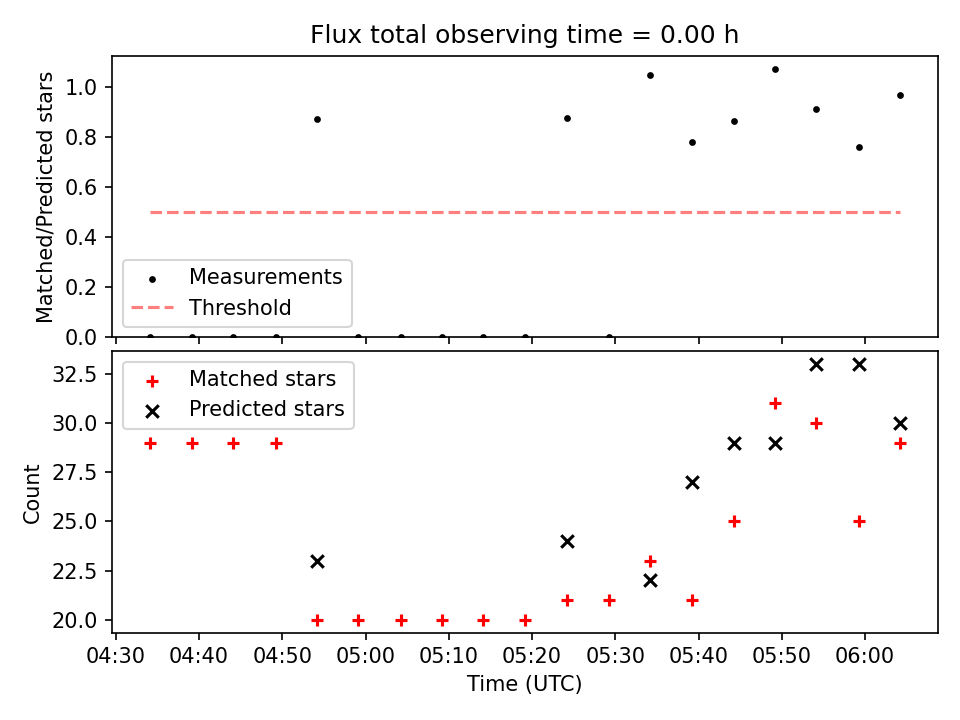 Flux total observing time = 0.00 h

Matched/Predicted stars

1.0
0.8
0.6
0.4
0.2
0.0

Measurements
Threshold

Count

32.5
30.0
27.5
25.0
22.5
20.0

Matched stars
Predicted stars

04:30 04:40 04:50 05:00 05:10 05:20 05:30 05:40 05:50 06:00

Time (UTC)